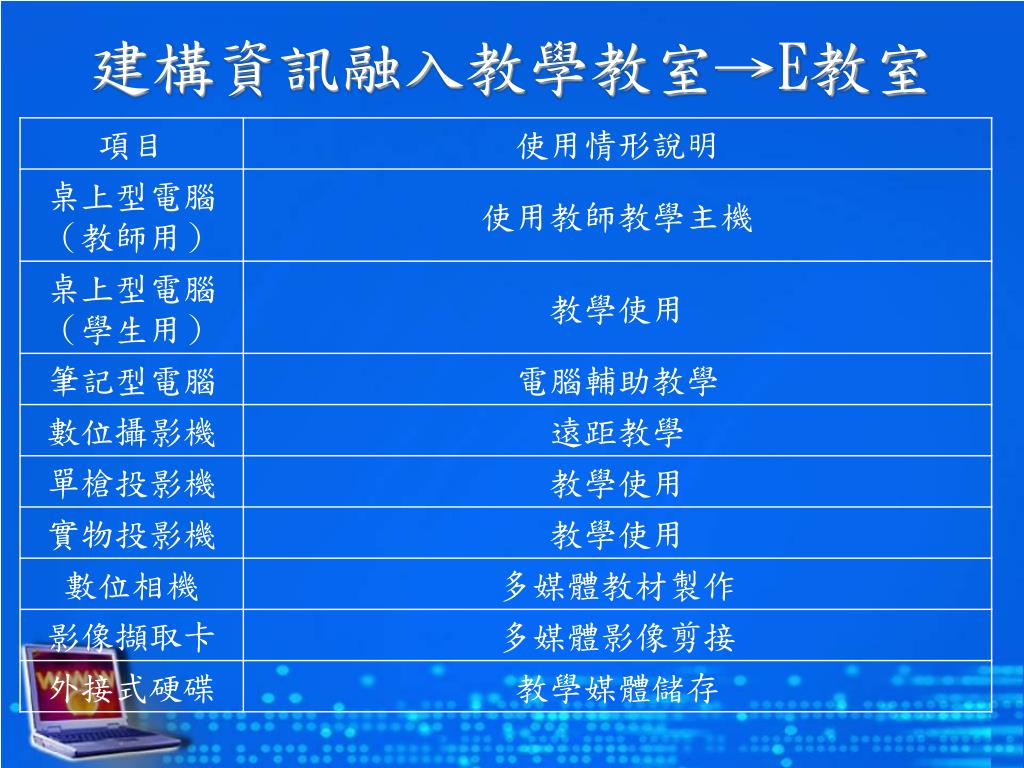 建構資訊融入教學教室→E教室

| 項目 | 使用情形說明 |
|---|---|
| 桌上型電腦（教師用） | 使用教師教學主機 |
| 桌上型電腦（學生用） | 教學使用 |
| 筆記型電腦 | 電腦輔助教學 |
| 數位攝影機 | 遠距教學 |
| 單槍投影機 | 教學使用 |
| 實物投影機 | 教學使用 |
| 數位相機 | 多媒體教材製作 |
| 影像擷取卡 | 多媒體影像剪接 |
| 外接式硬碟 | 教學媒體儲存 |